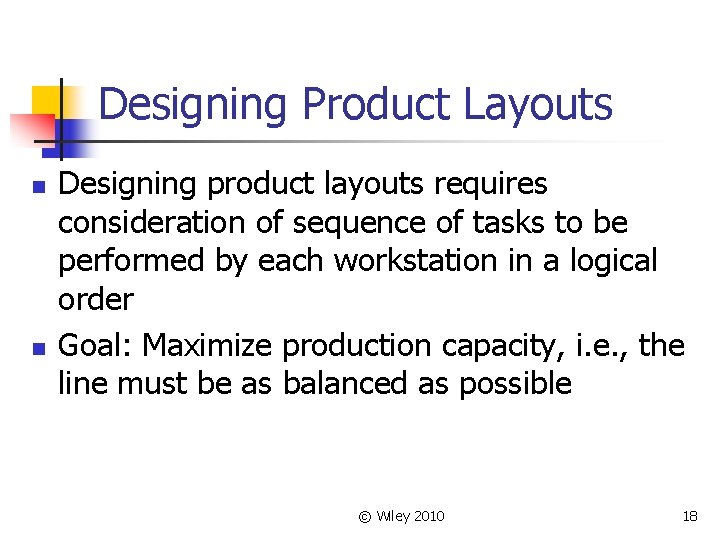 Designing Product Layouts

- Designing product layouts requires consideration of sequence of tasks to be performed by each workstation in a logical order
- Goal: Maximize production capacity, i.e., the line must be as balanced as possible

© Wiley 2010

18